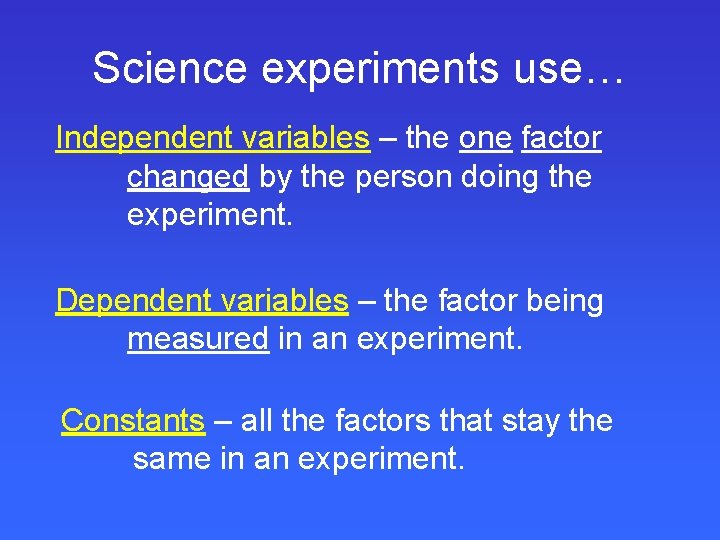 Science experiments use…

Independent variables – the one factor changed by the person doing the experiment.

Dependent variables – the factor being measured in an experiment.

Constants – all the factors that stay the same in an experiment.